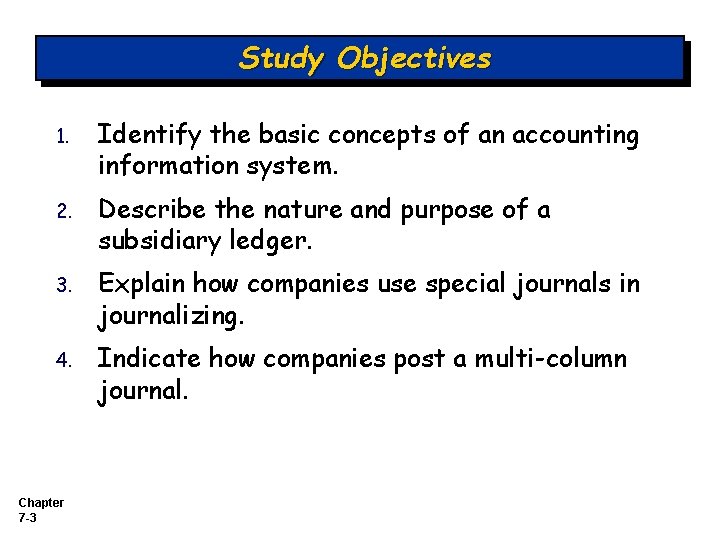 Study Objectives

1. Identify the basic concepts of an accounting information system.

2. Describe the nature and purpose of a subsidiary ledger.

3. Explain how companies use special journals in journalizing.

4. Indicate how companies post a multi-column journal.

Chapter
7-3